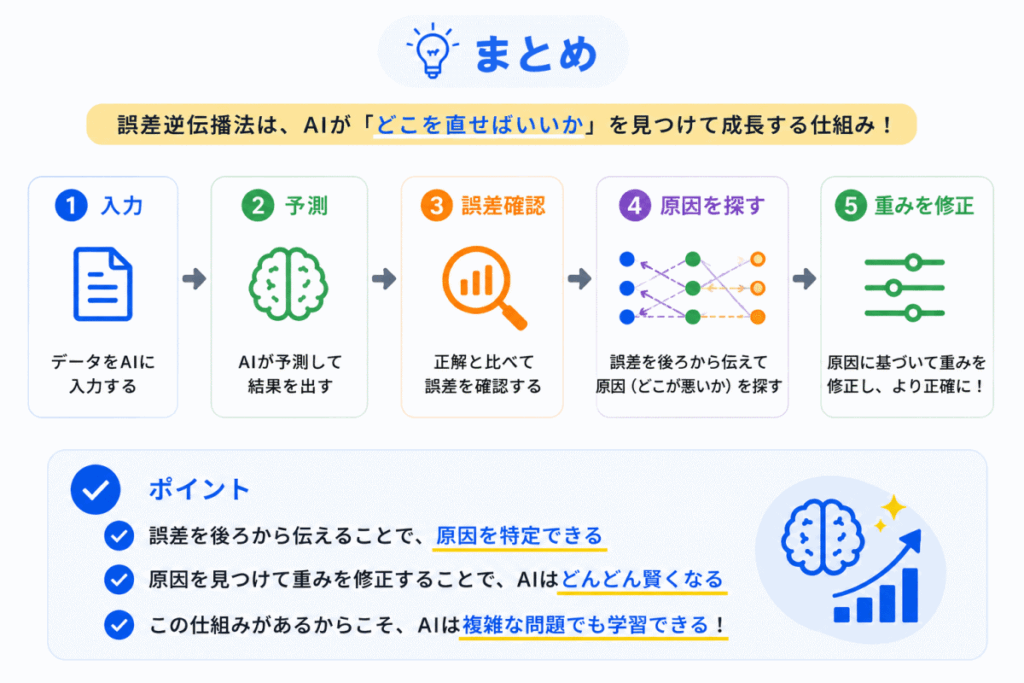 まとめ

誤差逆伝播法は、AIが「どこを直せばいいか」を見つけて成長する仕組み！

1 入力
データをAIに入力する

2 予測
AIが予測して結果を出す

3 誤差確認
正解と比べて誤差を確認する

4 原因を探す
誤差を後ろから伝えて原因（どこが悪いか）を探す

5 重みを修正
原因に基づいて重みを修正し、より正確に！

ポイント
誤差を後ろから伝えることで、原因を特定できる
原因を見つけて重みを修正することで、AIはどんどん賢くなる
この仕組みがあるからこそ、AIは複雑な問題でも学習できる！